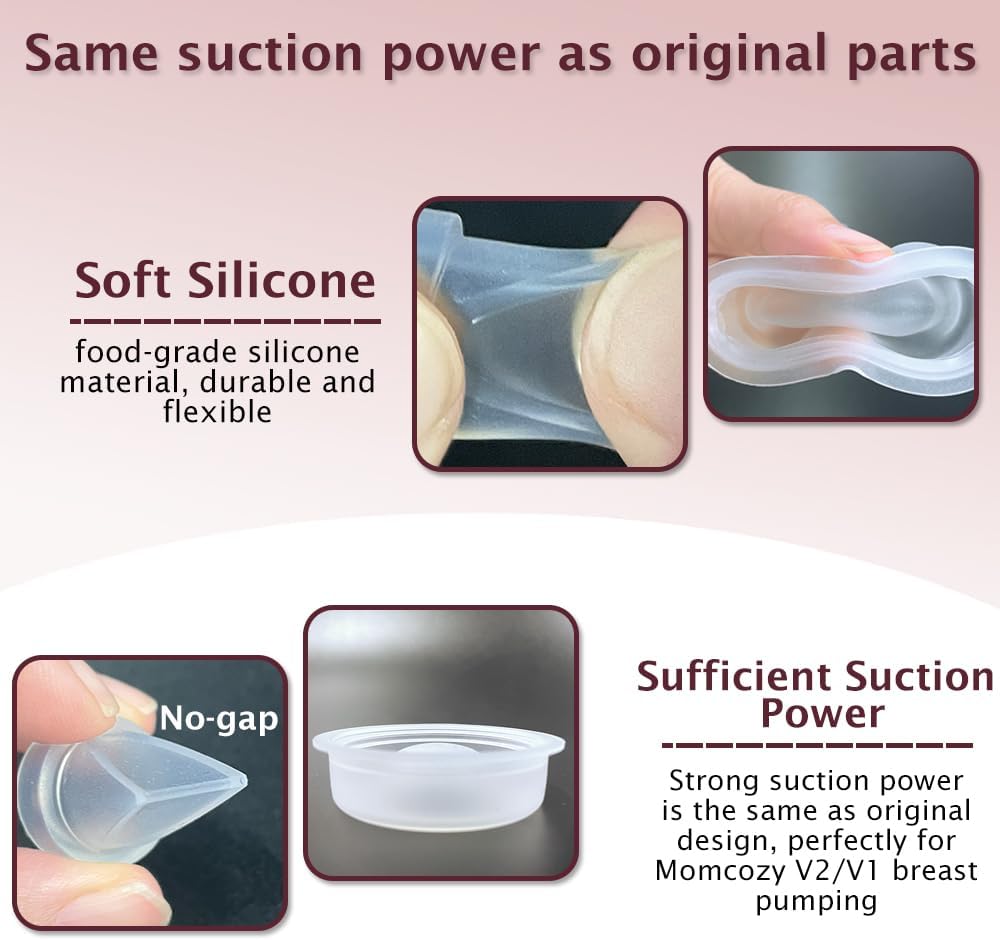 Same suction power as original parts

Soft Silicone

food-grade silicone material, durable and flexible

No-gap

Sufficient Suction Power

Strong suction power is the same as original design, perfectly for Momcozy V2/V1 breast pumping